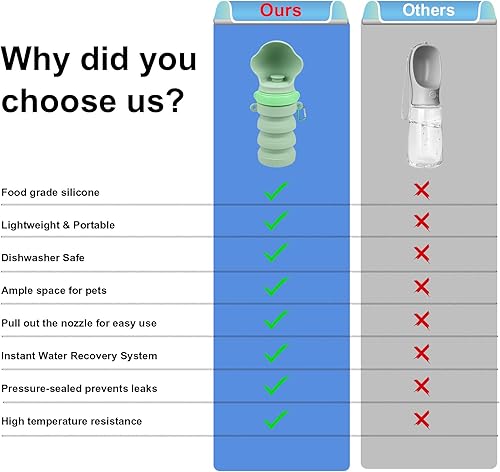 Why did you choose us?

| | Ours | Others |
|---|---|---|
| Food grade silicone | ✓ | ✗ |
| Lightweight & Portable | ✓ | ✗ |
| Dishwasher Safe | ✓ | ✗ |
| Ample space for pets | ✓ | ✗ |
| Pull out the nozzle for easy use | ✓ | ✗ |
| Instant Water Recovery System | ✓ | ✗ |
| Pressure-sealed prevents leaks | ✓ | ✗ |
| High temperature resistance | ✓ | ✗ |